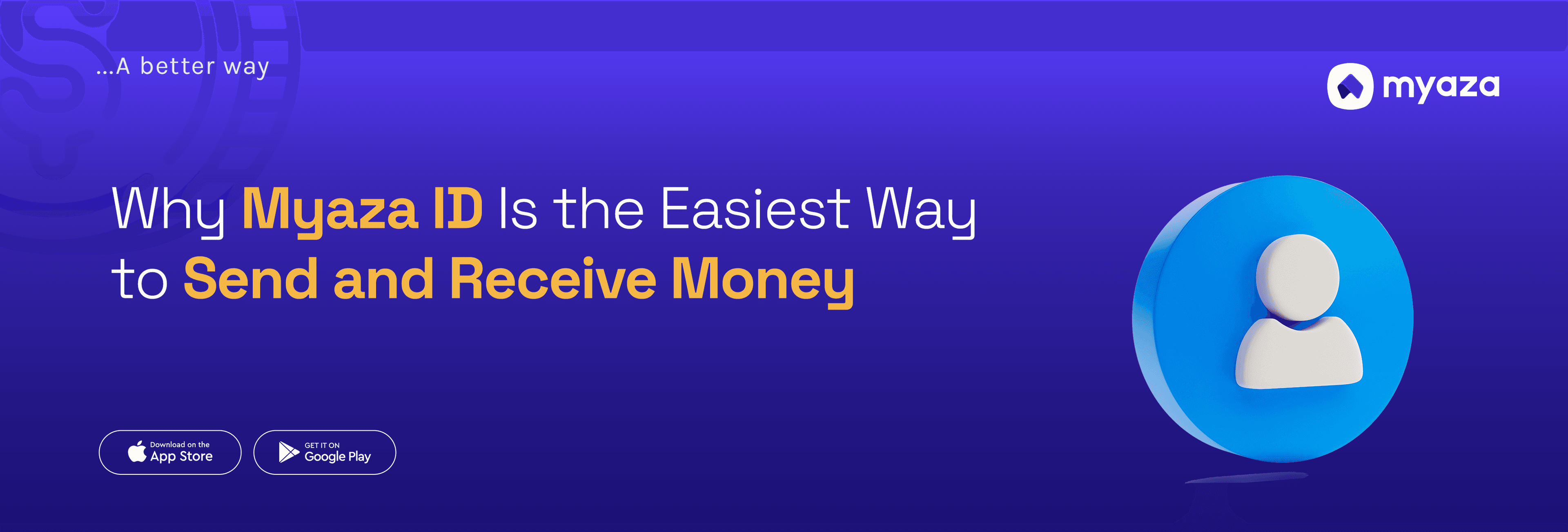 ...A better way

myaza

Why Myaza ID Is the Easiest Way to Send and Receive Money

Download on the App Store

GET IT ON Google Play